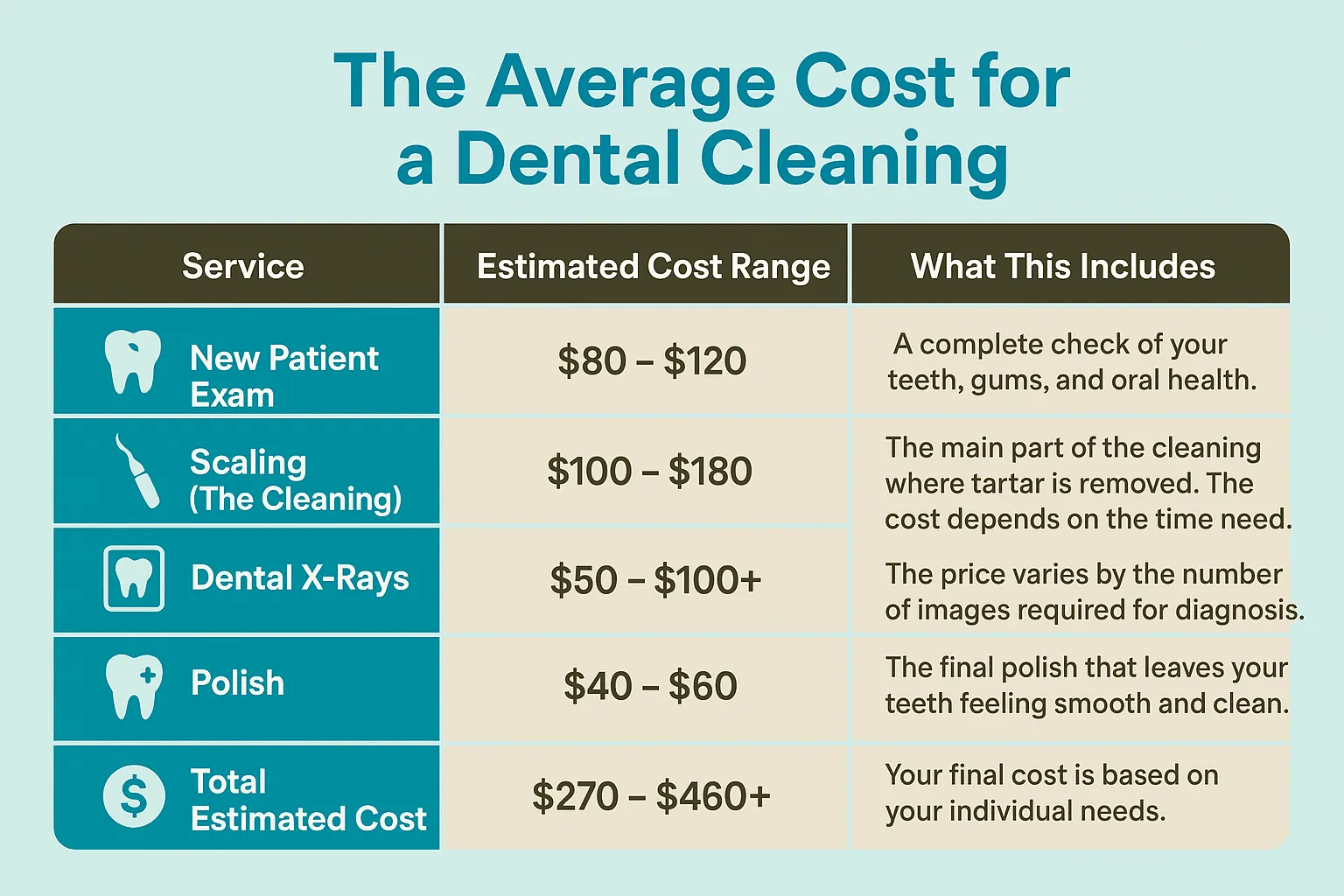 The Average Cost for a Dental Cleaning

| Service | Estimated Cost Range | What This Includes |
|---|---|---|
| New Patient Exam | \$80 – \$120 | A complete check of your teeth, gums, and oral health. |
| Scaling (The Cleaning) | \$100 – \$180 | The main part of the cleaning where tartar is removed. The cost depends on the time need. |
| Dental X-Rays | \$50 – \$100+ | The price varies by the number of images required for diagnosis. |
| Polish | \$40 – \$60 | The final polish that leaves your teeth feeling smooth and clean. |
| Total Estimated Cost | \$270 – \$460+ | Your final cost is based on your individual needs. |